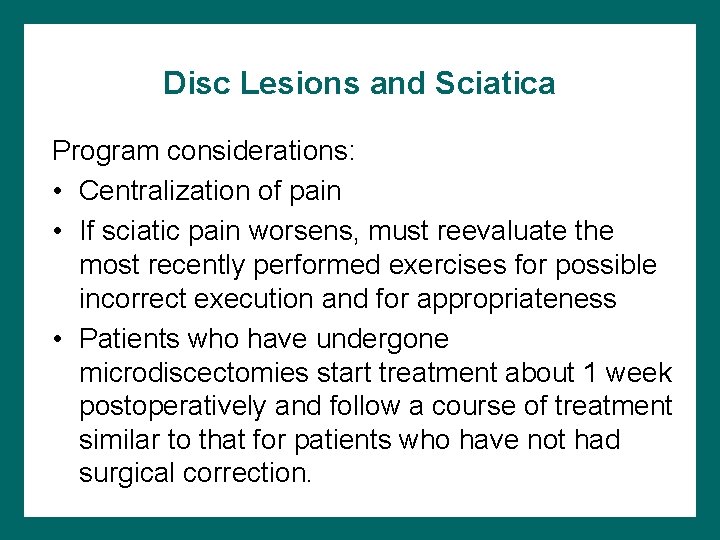 Disc Lesions and Sciatica

Program considerations:

• Centralization of pain

• If sciatic pain worsens, must reevaluate the most recently performed exercises for possible incorrect execution and for appropriateness

• Patients who have undergone microdiscectomies start treatment about 1 week postoperatively and follow a course of treatment similar to that for patients who have not had surgical correction.